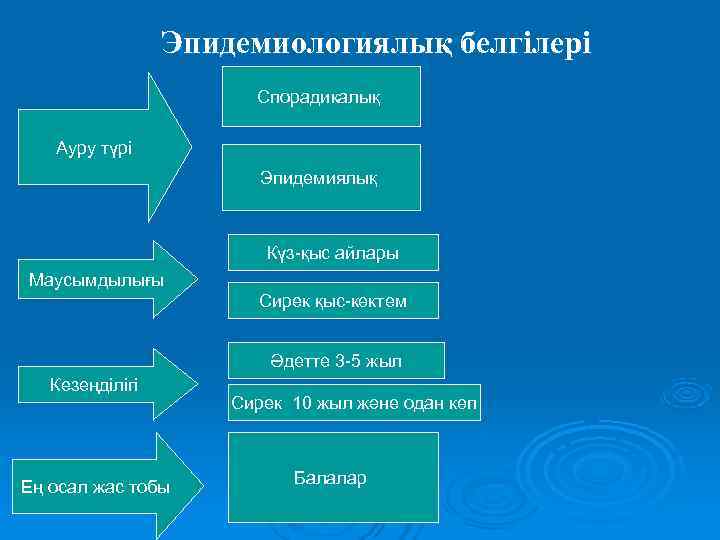 Эпидемиологиялық белгілері

Ауру түрі

Спорадикалық

Эпидемиялық

Маусымдылығы

Күз-қыс айлары

Сирек қыс-көктем

Кезеңділігі

Әдетте 3-5 жыл

Сирек 10 жыл және одан көп

Ең осал жас тобы

Балалар